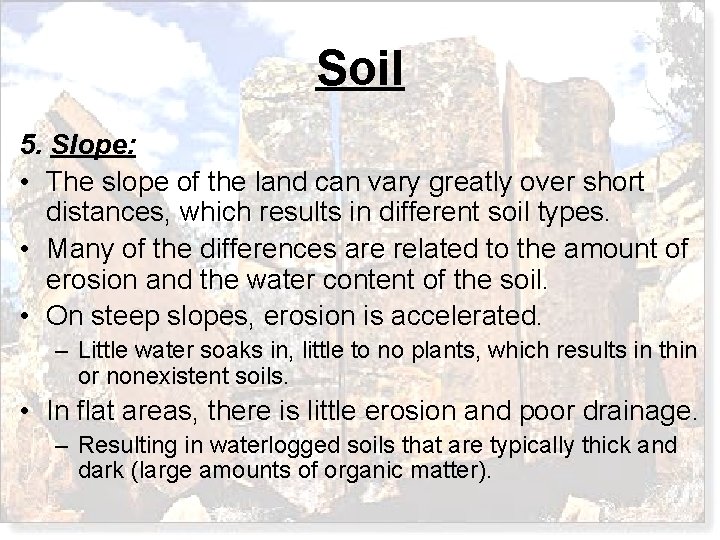 Soil

5. Slope:

• The slope of the land can vary greatly over short distances, which results in different soil types.
• Many of the differences are related to the amount of erosion and the water content of the soil.
• On steep slopes, erosion is accelerated.
  – Little water soaks in, little to no plants, which results in thin or nonexistent soils.
• In flat areas, there is little erosion and poor drainage.
  – Resulting in waterlogged soils that are typically thick and dark (large amounts of organic matter).